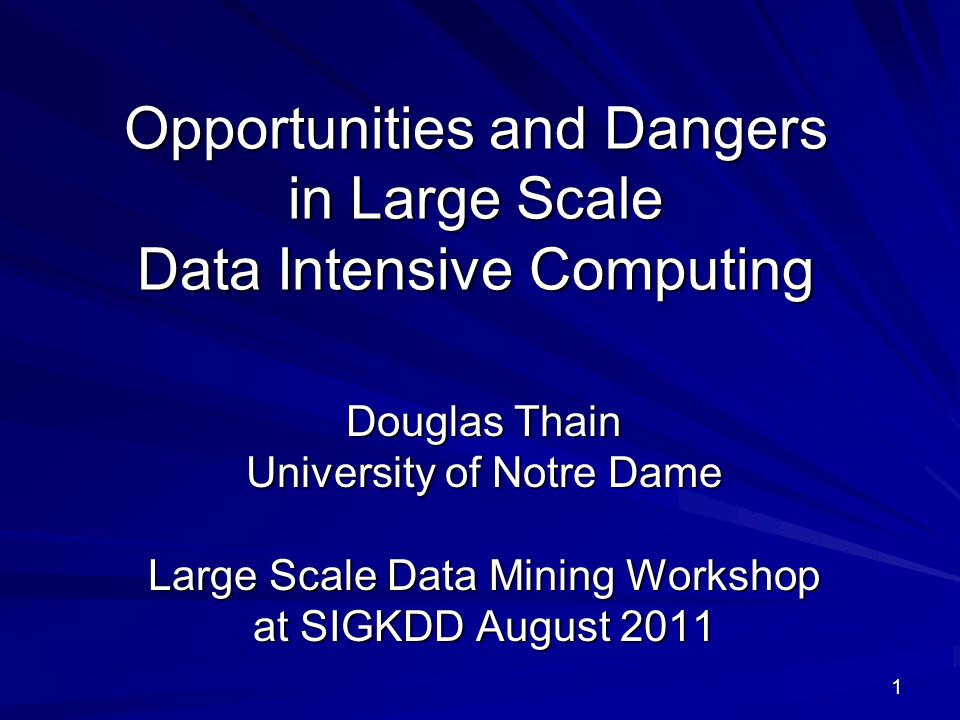 Opportunities and Dangers in Large Scale Data Intensive Computing

Douglas Thain
University of Notre Dame

Large Scale Data Mining Workshop at SIGKDD August 2011

1